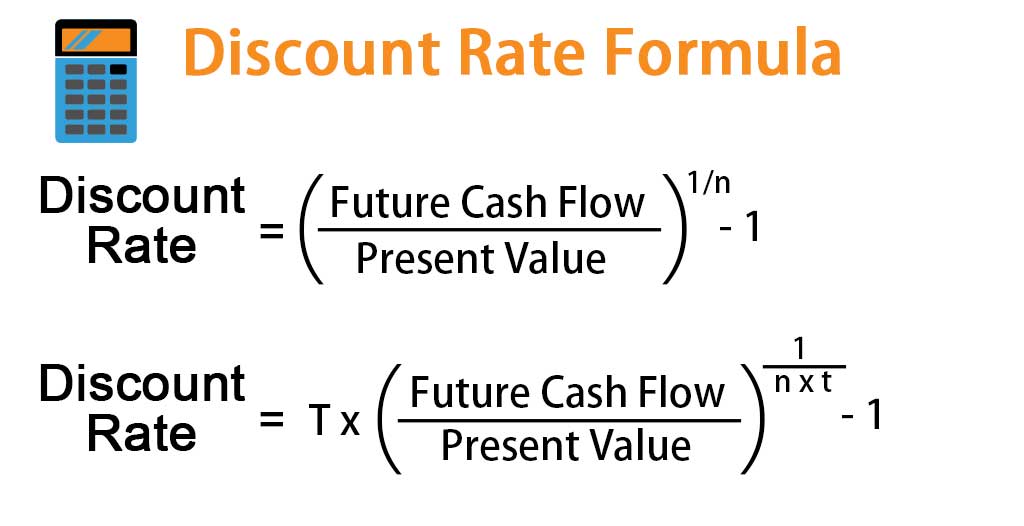 Discount Rate Formula

$\text{Discount Rate} = \left(\frac{\text{Future Cash Flow}}{\text{Present Value}}\right)^{1/n} - 1$

$\text{Discount Rate} = T \times \left(\frac{\text{Future Cash Flow}}{\text{Present Value}}\right)^{\frac{1}{n \times t}} - 1$